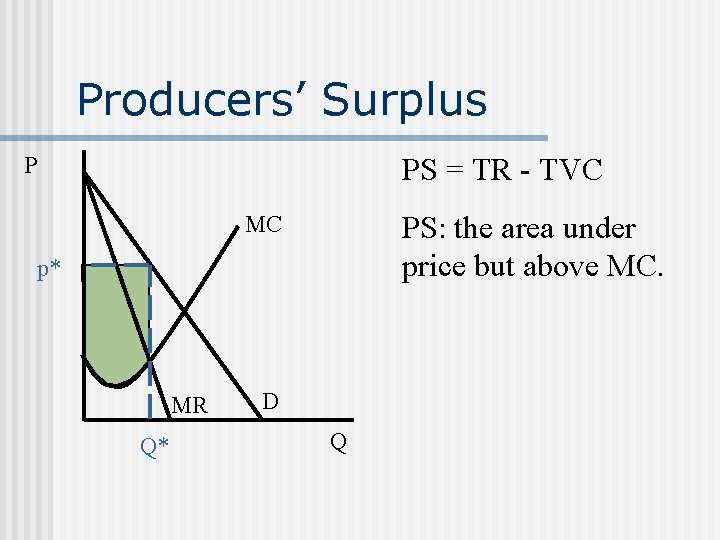 Producers' Surplus

P

MC

p*

MR

D

Q*

Q

PS = TR - TVC

PS: the area under price but above MC.